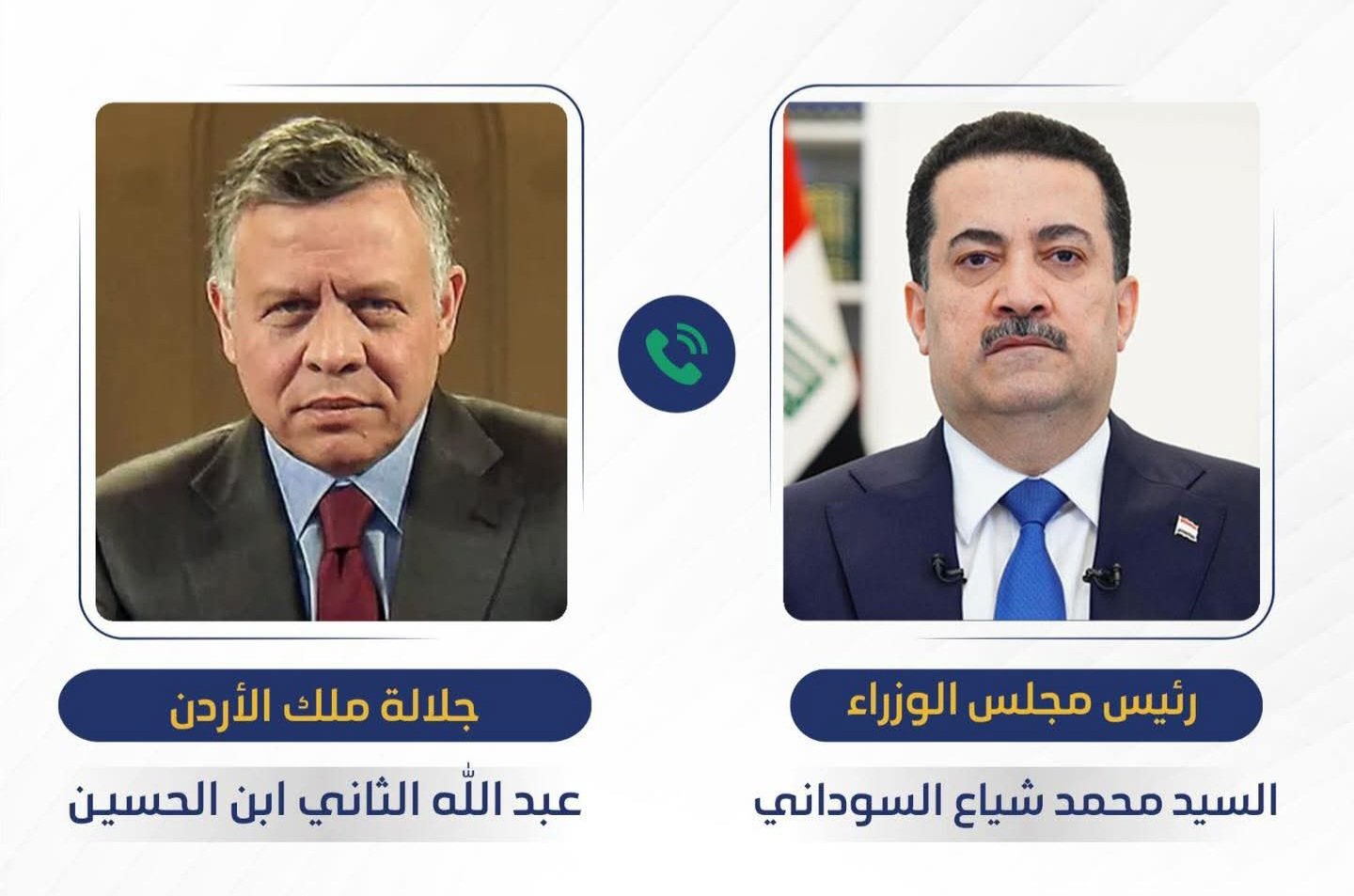 رئيس مجلس الوزراء
السيد محمد شياع السوداني

جلالة ملك الأردن
عبد الله الثاني ابن الحسين